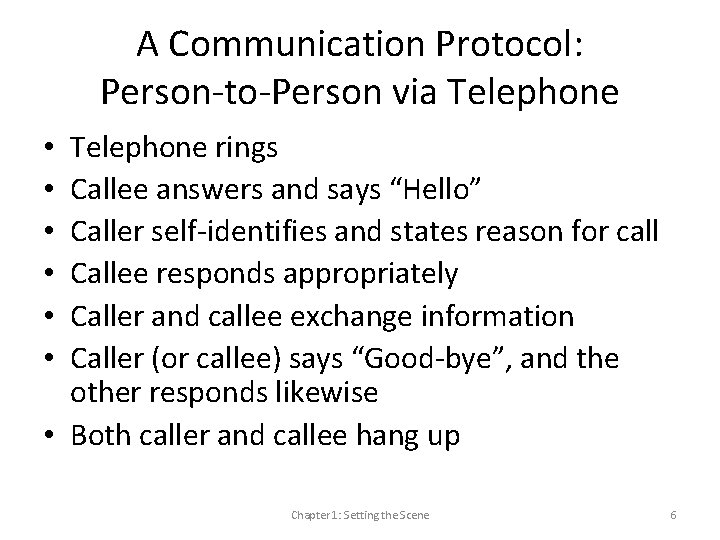 A Communication Protocol: Person-to-Person via Telephone

• Telephone rings
• Callee answers and says “Hello”
• Caller self-identifies and states reason for call
• Callee responds appropriately
• Caller and callee exchange information
• Caller (or callee) says “Good-bye”, and the other responds likewise
• Both caller and callee hang up

Chapter 1: Setting the Scene

6